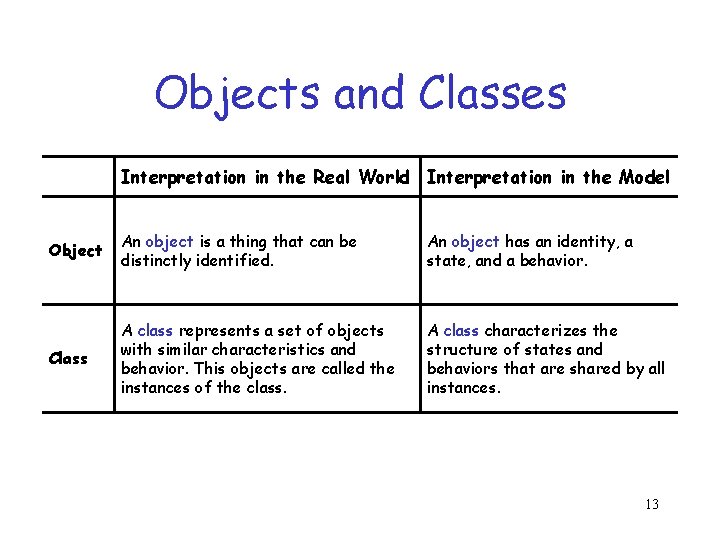 Objects and Classes

| | Interpretation in the Real World | Interpretation in the Model |
|---|---|---|
| Object | An object is a thing that can be distinctly identified. | An object has an identity, a state, and a behavior. |
| Class | A class represents a set of objects with similar characteristics and behavior. This objects are called the instances of the class. | A class characterizes the structure of states and behaviors that are shared by all instances. |

13